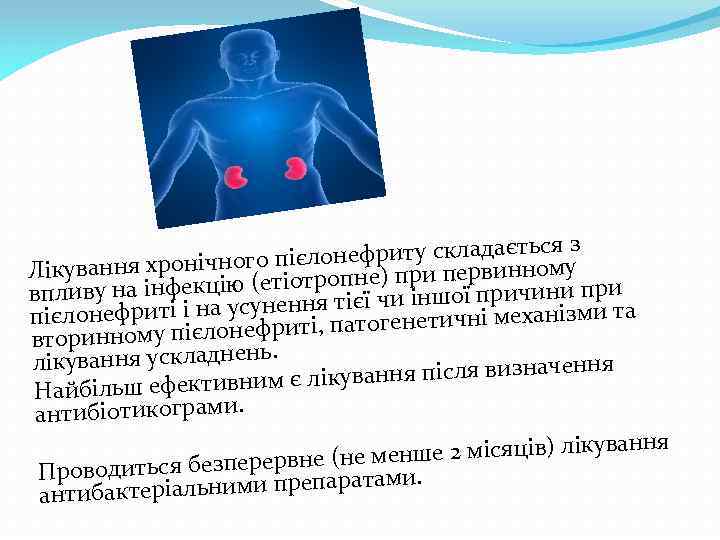 Лікування хронічного пієлонефриту складається з впливу на інфекцію (етіотропне) при первинному пієлонефриті і на усунення тієї чи іншої причини при вторинному пієлонефриті, патогенетичні механізми та лікування ускладнень.

Найбільш ефективним є лікування після визначення антибіотикограми.

Проводиться безперервне (не менше 2 місяців) лікування антибактеріальними препаратами.